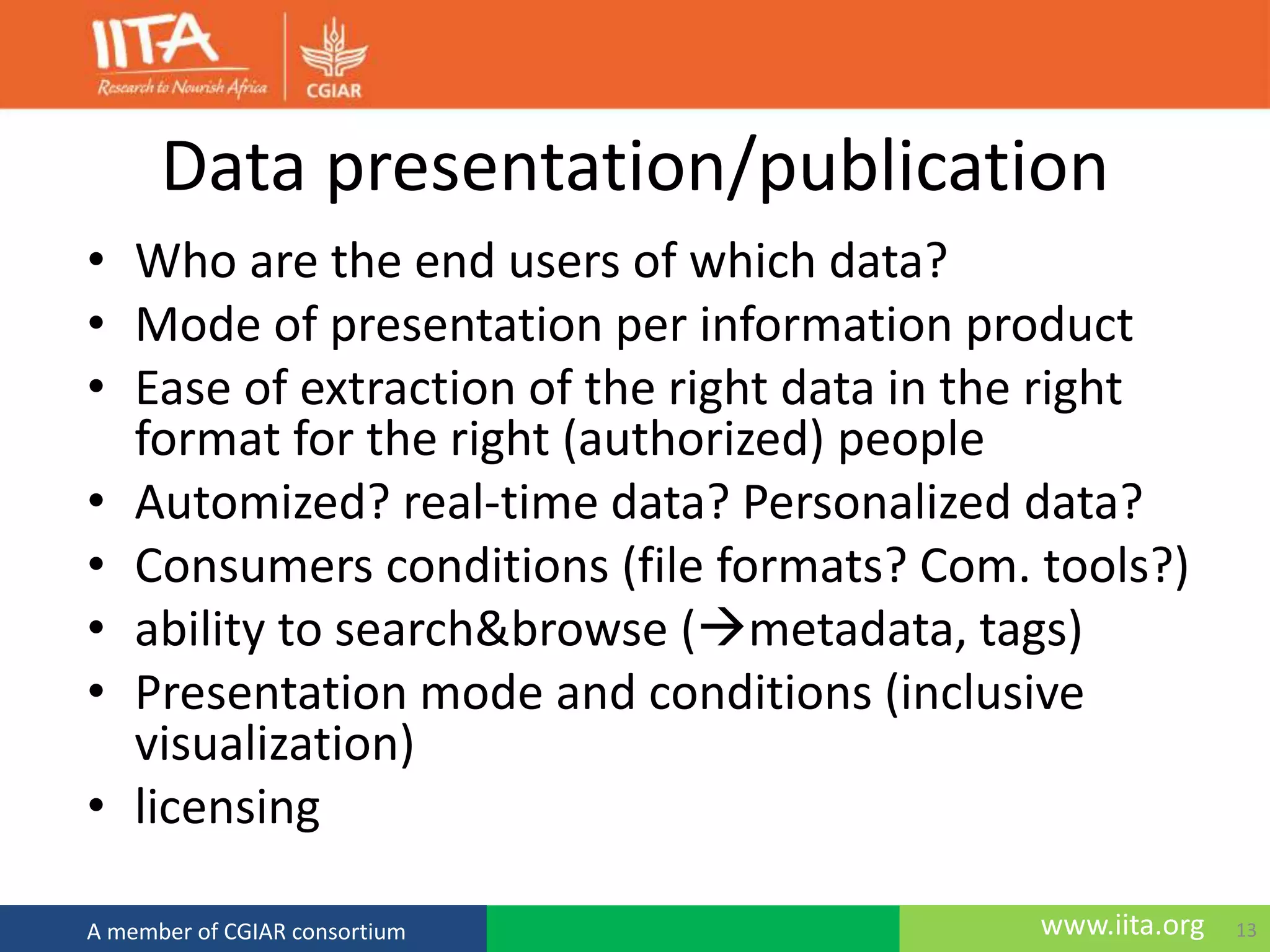 IITA
Research to Nourish Africa
CGIAR

Data presentation/publication

• Who are the end users of which data?
• Mode of presentation per information product
• Ease of extraction of the right data in the right format for the right (authorized) people
• Automized? real-time data? Personalized data?
• Consumers conditions (file formats? Com. tools?)
• ability to search&browse (→metadata, tags)
• Presentation mode and conditions (inclusive visualization)
• licensing

A member of CGIAR consortium
www.iita.org
13